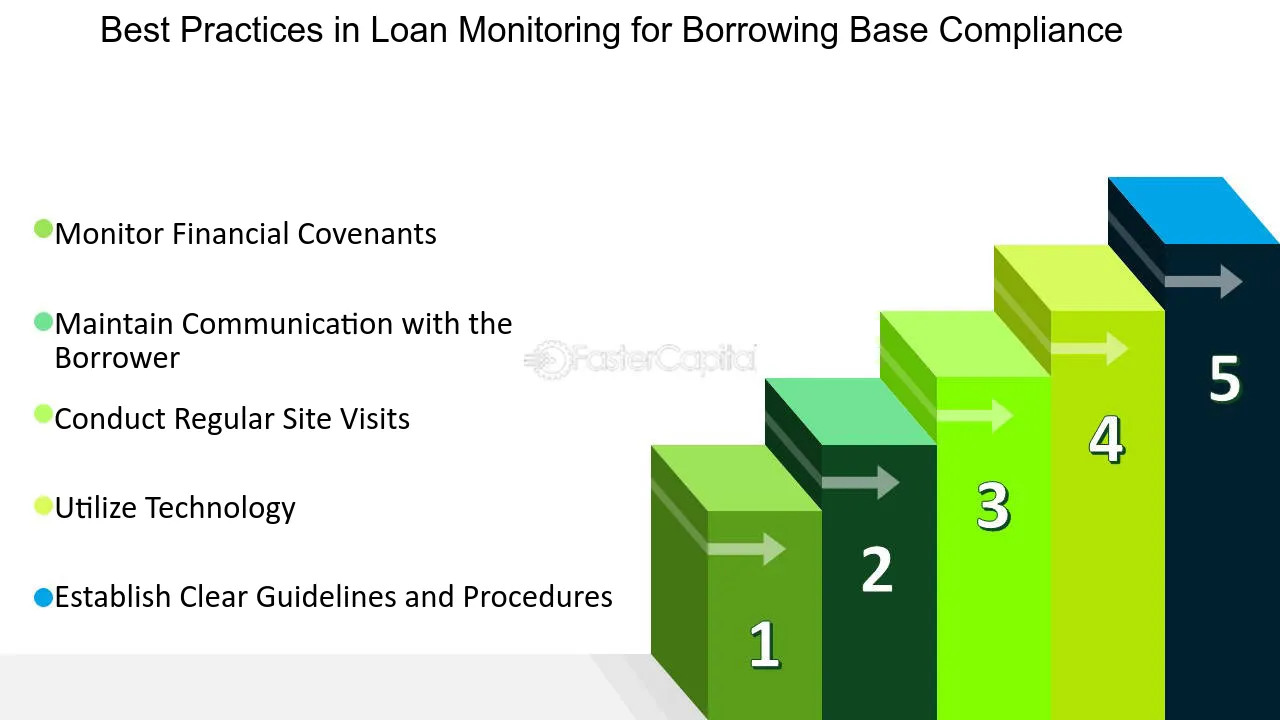 Best Practices in Loan Monitoring for Borrowing Base Compliance

• Monitor Financial Covenants

• Maintain Communication with the Borrower

• Conduct Regular Site Visits

• Utilize Technology

• Establish Clear Guidelines and Procedures

1

2

3

4

5

FasterCapital